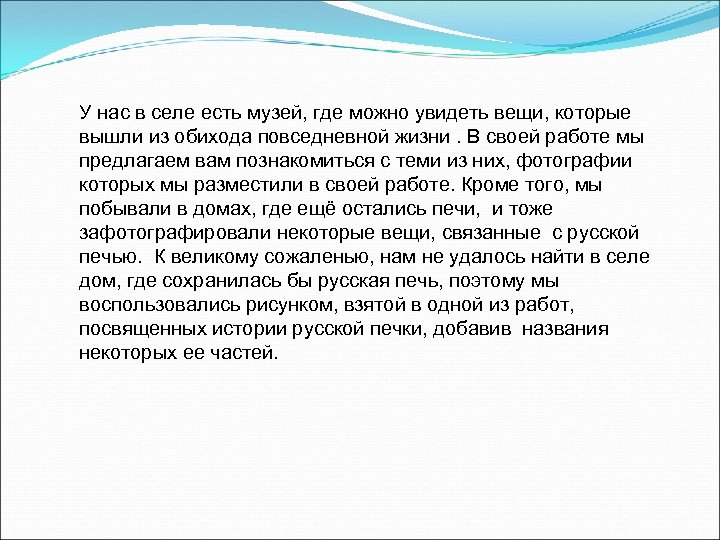 У нас в селе есть музей, где можно увидеть вещи, которые вышли из обихода повседневной жизни . В своей работе мы предлагаем вам познакомиться с теми из них, фотографии которых мы разместили в своей работе. Кроме того, мы побывали в домах, где ещё остались печи,  и тоже зафотографировали некоторые вещи, связанные  с русской печью.  К великому сожаленью, нам не удалось найти в селе дом, где сохранилась бы русская печь, поэтому мы воспользовались рисунком, взятой в одной из работ, посвященных истории русской печки, добавив  названия некоторых ее частей.